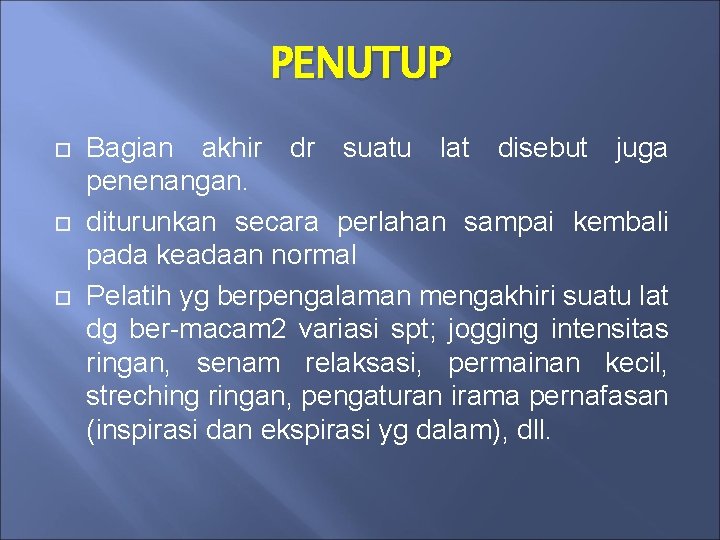 PENUTUP

Bagian akhir dr suatu lat disebut juga penenangan.

diturunkan secara perlahan sampai kembali pada keadaan normal

Pelatih yg berpengalaman mengakhiri suatu lat dg ber-macam2 variasi spt; jogging intensitas ringan, senam relaksasi, permainan kecil, streching ringan, pengaturan irama pernafasan (inspirasi dan ekspirasi yg dalam), dll.